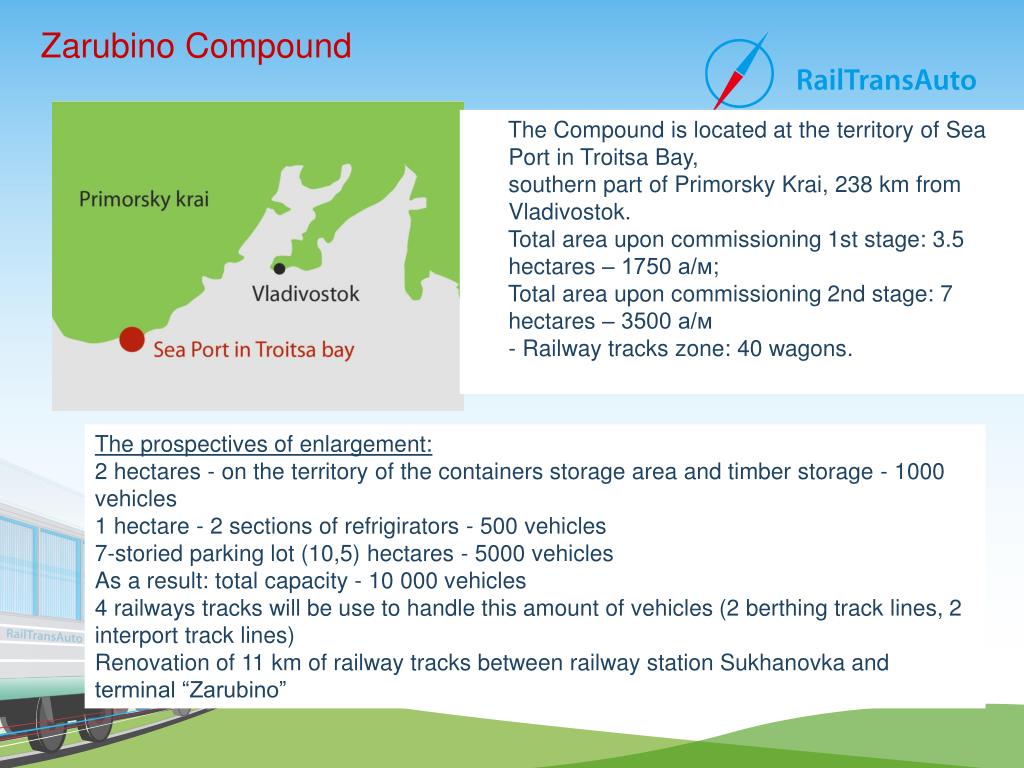 Zarubino Compound

RailTransAuto

Primorsky krai

Vladivostok

Sea Port in Troitsa bay

The Compound is located at the territory of Sea Port in Troitsa Bay,
southern part of Primorsky Krai, 238 km from Vladivostok.
Total area upon commissioning 1st stage: 3.5 hectares – 1750 а/м;
Total area upon commissioning 2nd stage: 7 hectares – 3500 а/м
- Railway tracks zone: 40 wagons.

The prospectives of enlargement:
2 hectares - on the territory of the containers storage area and timber storage - 1000 vehicles
1 hectare - 2 sections of refrigirators - 500 vehicles
7-storied parking lot (10,5) hectares - 5000 vehicles
As a result: total capacity - 10 000 vehicles
4 railways tracks will be use to handle this amount of vehicles (2 berthing track lines, 2 interport track lines)
Renovation of 11 km of railway tracks between railway station Sukhanovka and terminal “Zarubino”

RailTransAuto